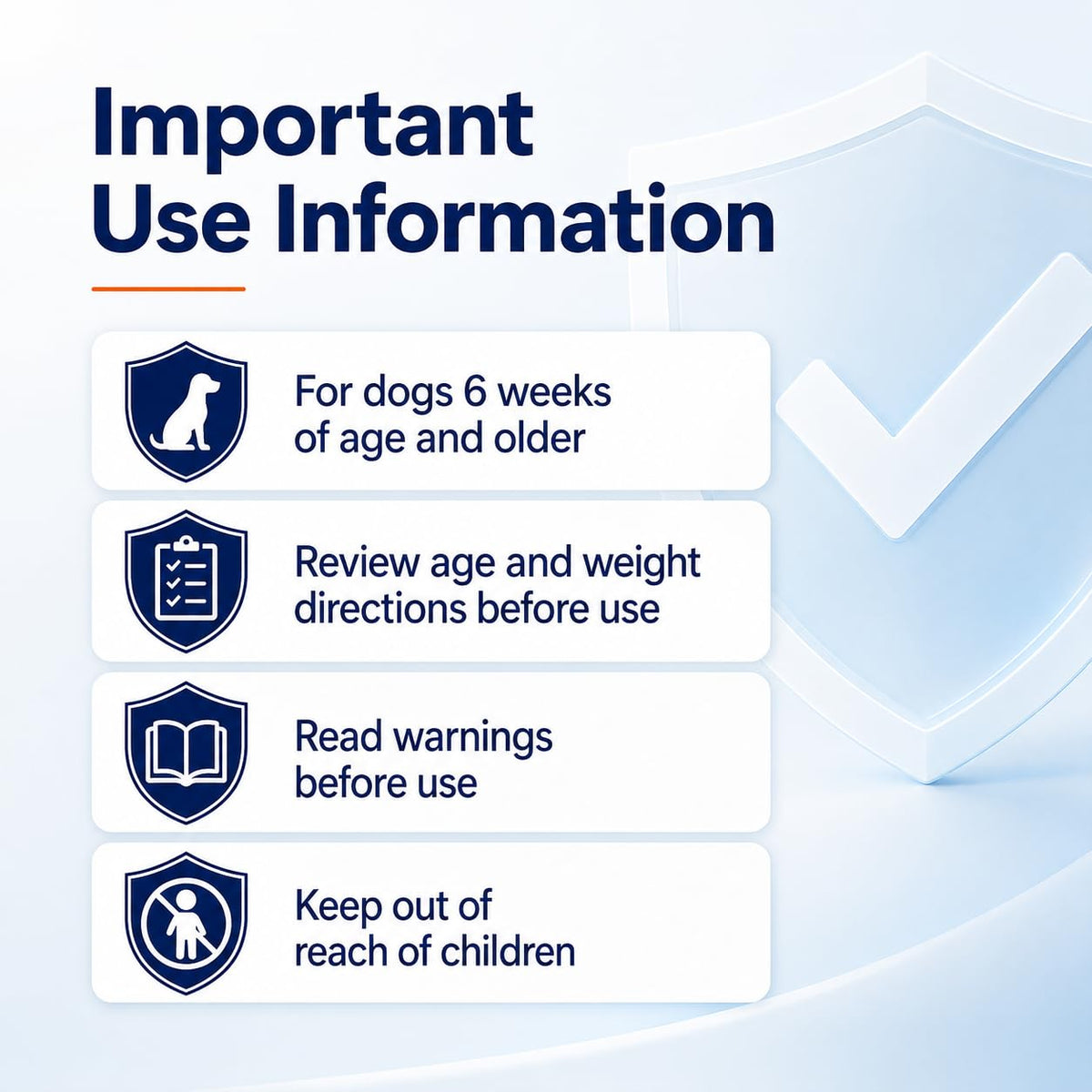 Important Use Information

For dogs 6 weeks of age and older

Review age and weight directions before use

Read warnings before use

Keep out of reach of children